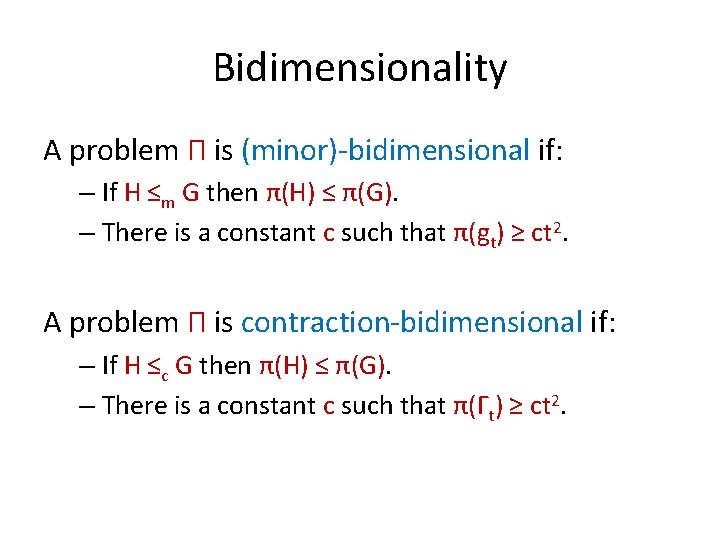 Bidimensionality

A problem $\Pi$ is (minor)-bidimensional if:

– If $H \leq_m G$ then $\pi(H) \leq \pi(G)$.

– There is a constant $c$ such that $\pi(g_t) \geq ct^2$.

A problem $\Pi$ is contraction-bidimensional if:

– If $H \leq_c G$ then $\pi(H) \leq \pi(G)$.

– There is a constant $c$ such that $\pi(\Gamma_t) \geq ct^2$.